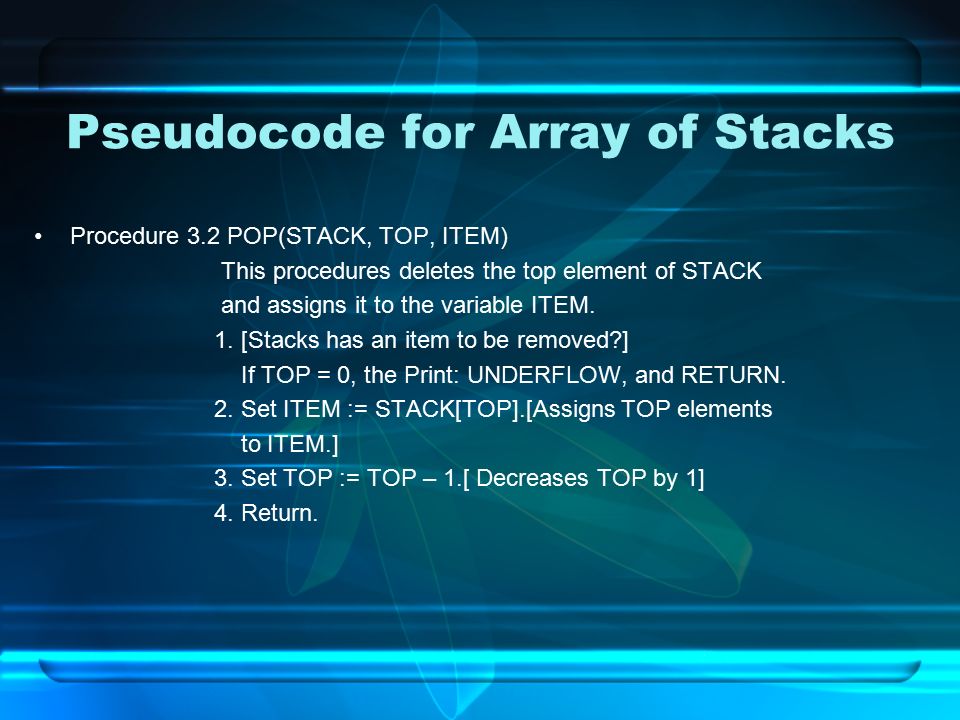 Pseudocode for Array of Stacks

• Procedure 3.2 POP(STACK, TOP, ITEM)

This procedures deletes the top element of STACK and assigns it to the variable ITEM.

1. [Stacks has an item to be removed?]
If TOP = 0, the Print: UNDERFLOW, and RETURN.
2. Set ITEM := STACK[TOP].[Assigns TOP elements to ITEM.]
3. Set TOP := TOP – 1.[ Decreases TOP by 1]
4. Return.